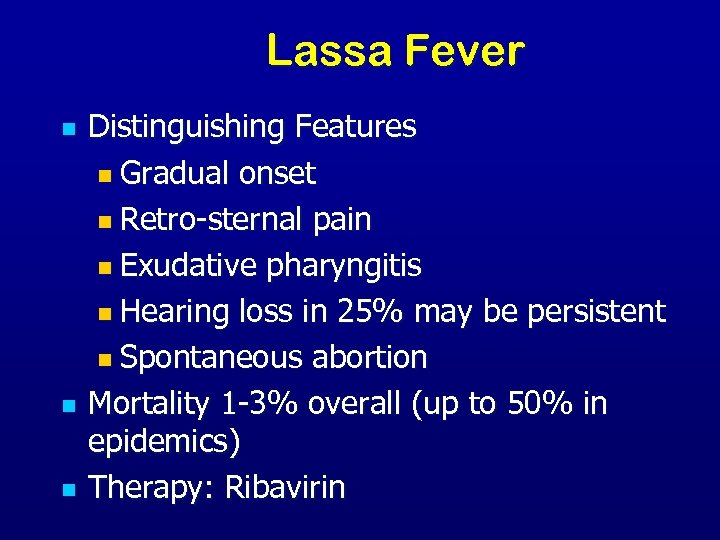 Lassa Fever

- Distinguishing Features
  - Gradual onset
  - Retro-sternal pain
  - Exudative pharyngitis
  - Hearing loss in 25% may be persistent
  - Spontaneous abortion
- Mortality 1-3% overall (up to 50% in epidemics)
- Therapy: Ribavirin